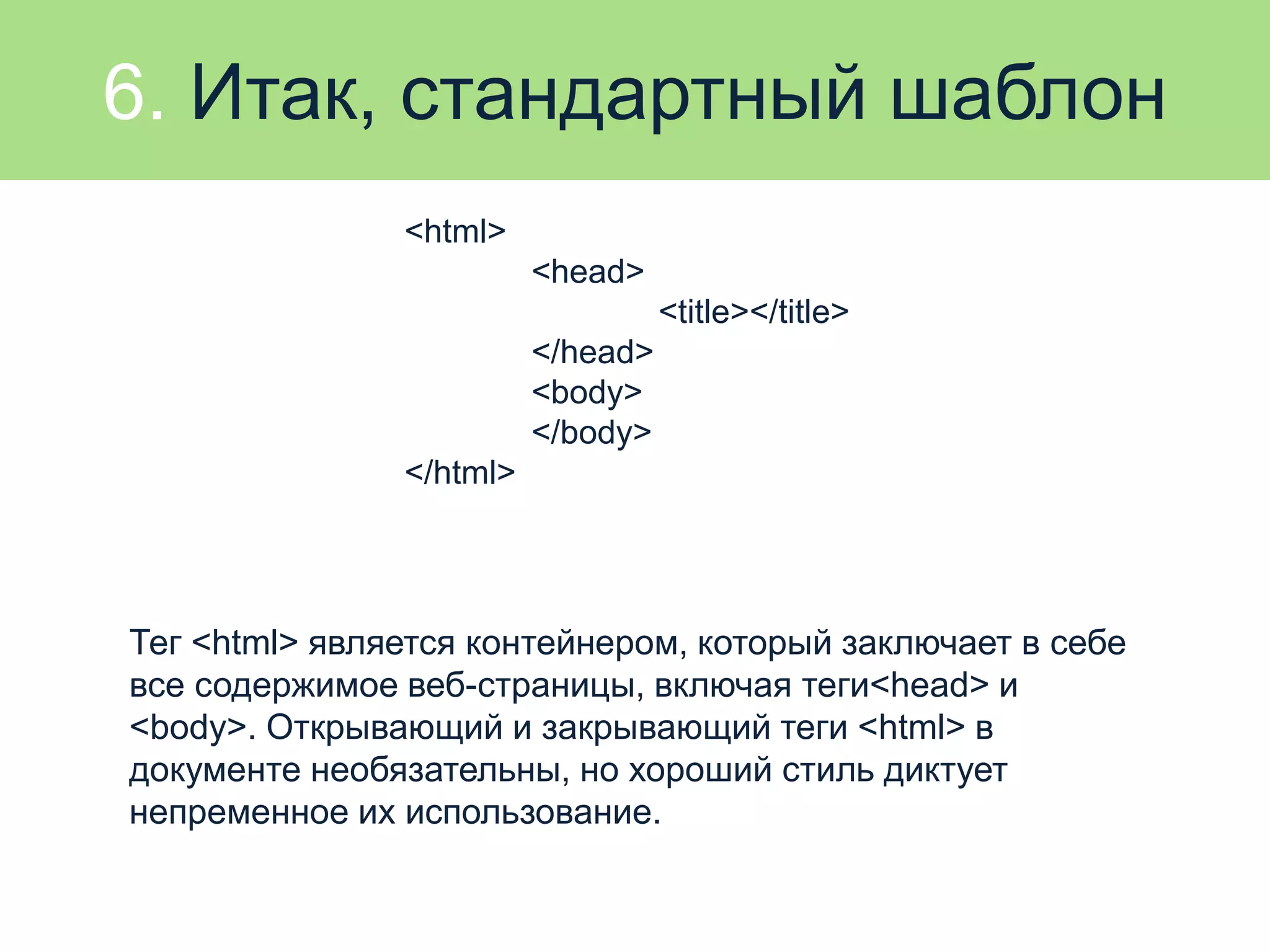 6. Итак, стандартный шаблон

<html>
<head>
<title></title>
</head>
<body>
</body>
</html>

Тег <html> является контейнером, который заключает в себе все содержимое веб-страницы, включая теги<head> и <body>. Открывающий и закрывающий теги <html> в документе необязательны, но хороший стиль диктует непременное их использование.